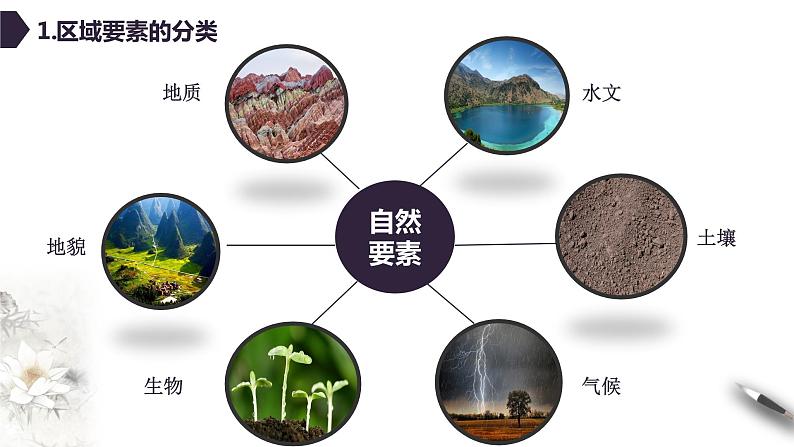 1.区域要素的分类

地质

水文

地貌

自然要素

土壤

生物

气候